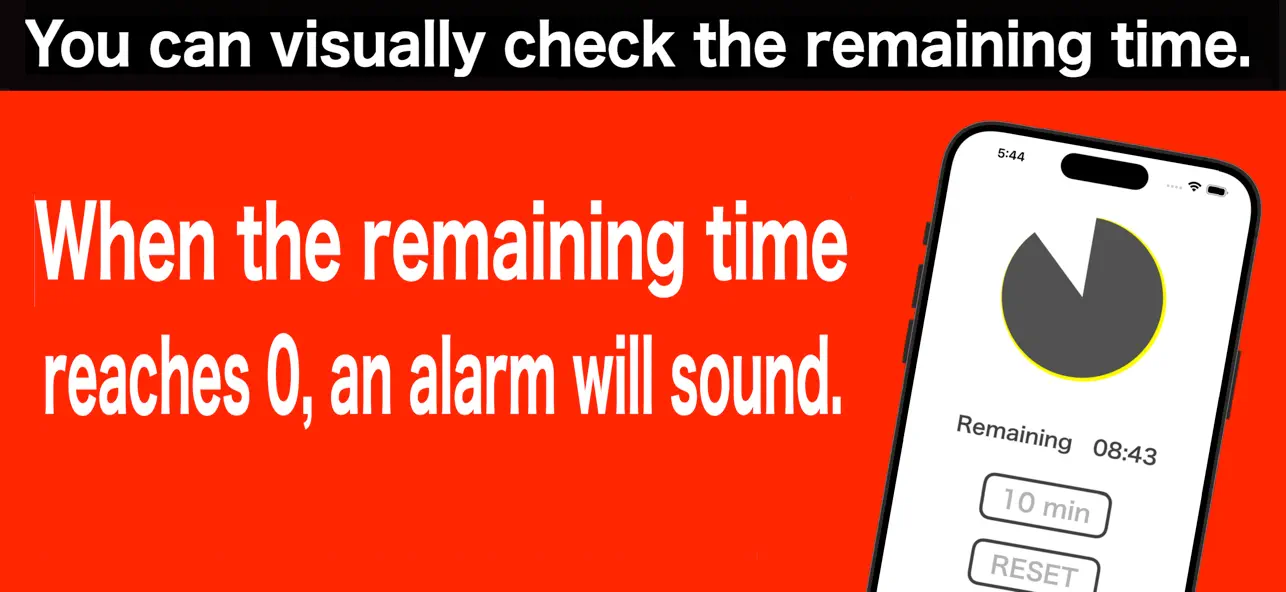 You can visually check the remaining time.

When the remaining time reaches 0, an alarm will sound.

5:44

Remaining 08:43

10 min

RESET